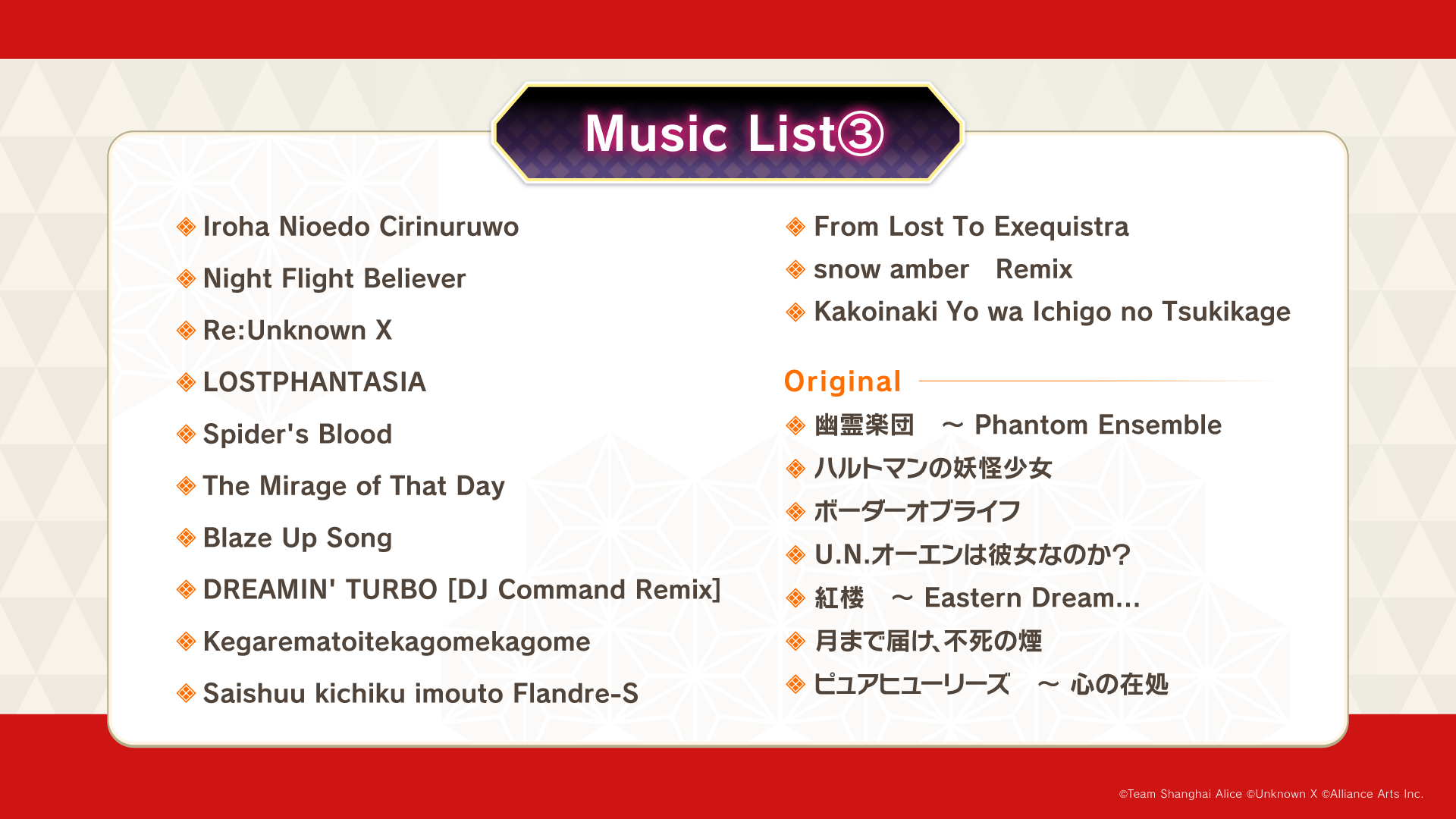 Music List③

Iroha Nioedo Cirinuruwo

Night Flight Believer

Re:Unknown X

LOSTPHANTASIA

Spider's Blood

The Mirage of That Day

Blaze Up Song

DREAMIN' TURBO [DJ Command Remix]

Kegarematoitekagomekagome

Saishuu kichiku imouto Flandre-S

From Lost To Exequistra

snow amber Remix

Kakoinaki Yo wa Ichigo no Tsukikage

Original

幽霊楽団 ～ Phantom Ensemble

ハルトマンの妖怪少女

ボーダーオブライフ

U.N.オーエンは彼女なのか？

紅楼 ～ Eastern Dream...

月まで届け、不死の煙

ピュアヒューリーズ ～ 心の在処

©Team Shanghai Alice ©Unknown X ©Alliance Arts Inc.